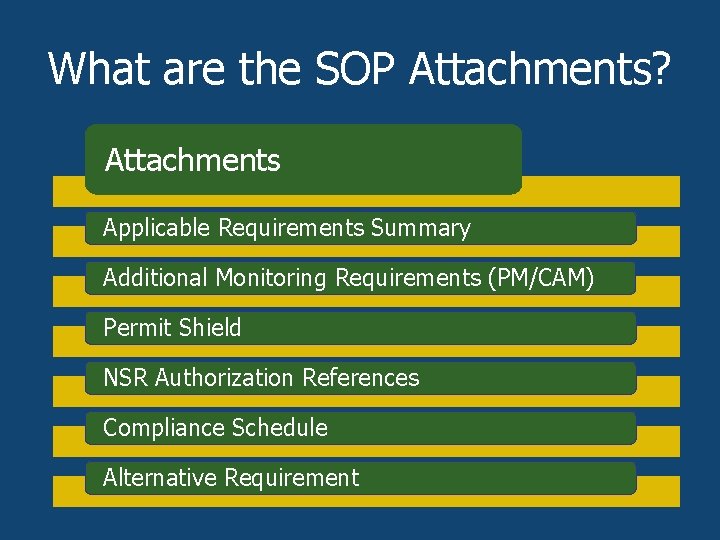 What are the SOP Attachments?

Attachments

Applicable Requirements Summary

Additional Monitoring Requirements (PM/CAM)

Permit Shield

NSR Authorization References

Compliance Schedule

Alternative Requirement